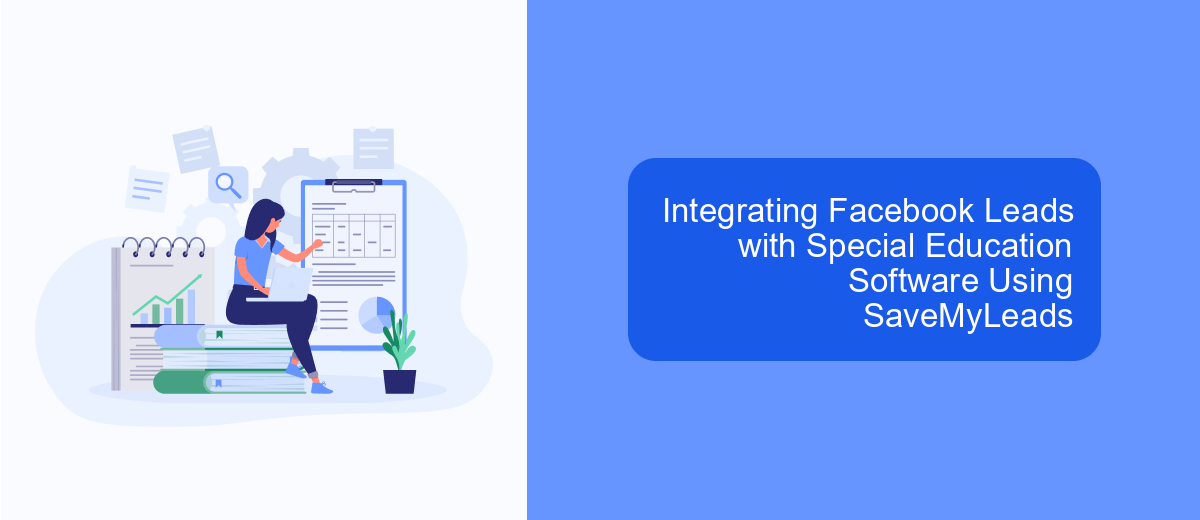 Integrating Facebook Leads with Special Education Software Using SaveMyLeads